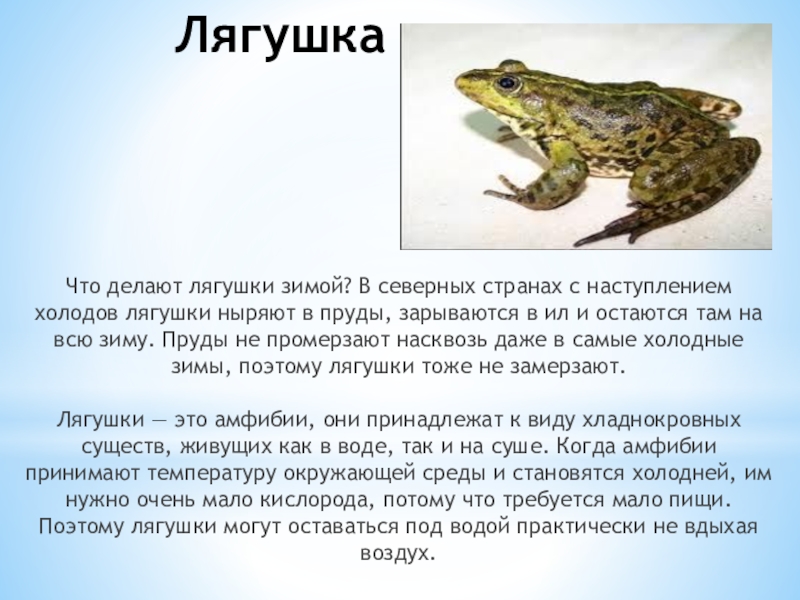 Лягушка

Что делают лягушки зимой? В северных странах с наступлением холодов лягушки ныряют в пруды, зарываются в ил и остаются там на всю зиму. Пруды не промерзают насквозь даже в самые холодные зимы, поэтому лягушки тоже не замерзают.

Лягушки — это амфибии, они принадлежат к виду хладнокровных существ, живущих как в воде, так и на суше. Когда амфибии принимают температуру окружающей среды и становятся холодней, им нужно очень мало кислорода, потому что требуется мало пищи. Поэтому лягушки могут оставаться под водой практически не вдыхая воздух.